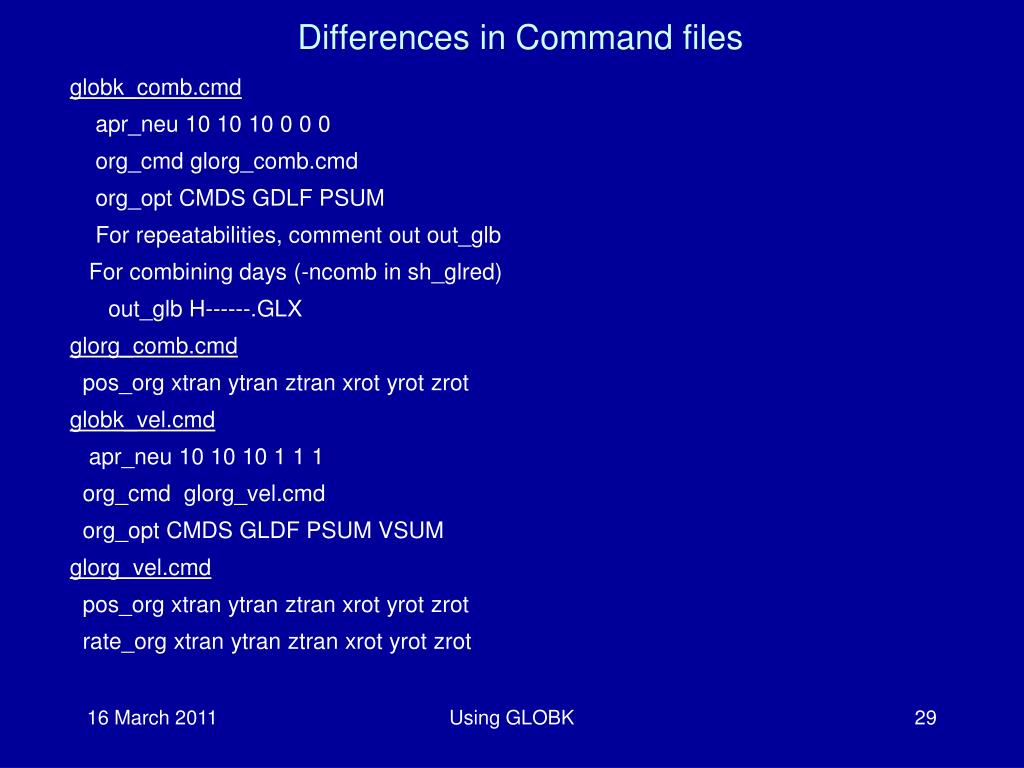 Differences in Command files

globk_comb.cmd

apr_neu 10 10 10 0 0 0

org_cmd glorg_comb.cmd

org_opt CMDS GDLF PSUM

For repeatabilities, comment out out_glb

For combining days (-ncomb in sh_glred)

out_glb H------.GLX

glorg_comb.cmd

pos_org xtran ytran ztran xrot yrot zrot

globk_vel.cmd

apr_neu 10 10 10 1 1 1

org_cmd glorg_vel.cmd

org_opt CMDS GLDF PSUM VSUM

glorg_vel.cmd

pos_org xtran ytran ztran xrot yrot zrot

rate_org xtran ytran ztran xrot yrot zrot

16 March 2011

Using GLOBK

29